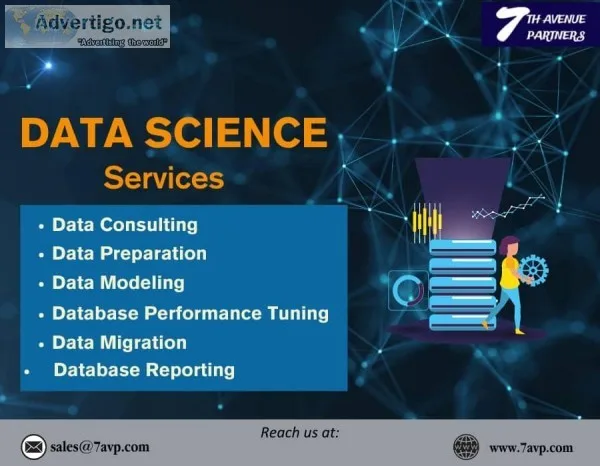 Advertigo.net
"Advertising the world"

7TH AVENUE PARTNERS

DATA SCIENCE
Services

• Data Consulting
• Data Preparation
• Data Modeling
• Database Performance Tuning
• Data Migration
• Database Reporting

Reach us at:

sales@7avp.com

www.7avp.com